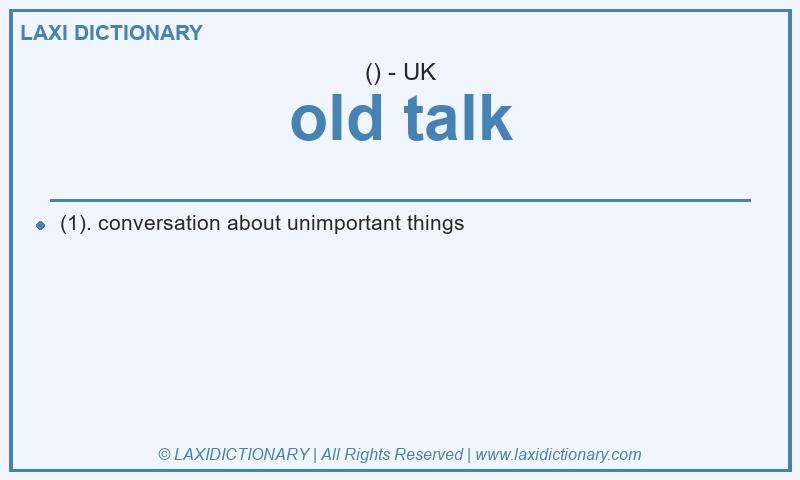 LAXI DICTIONARY

() - UK

old talk

(1). conversation about unimportant things

© LAXIDICTIONARY | All Rights Reserved | www.laxidictionary.com